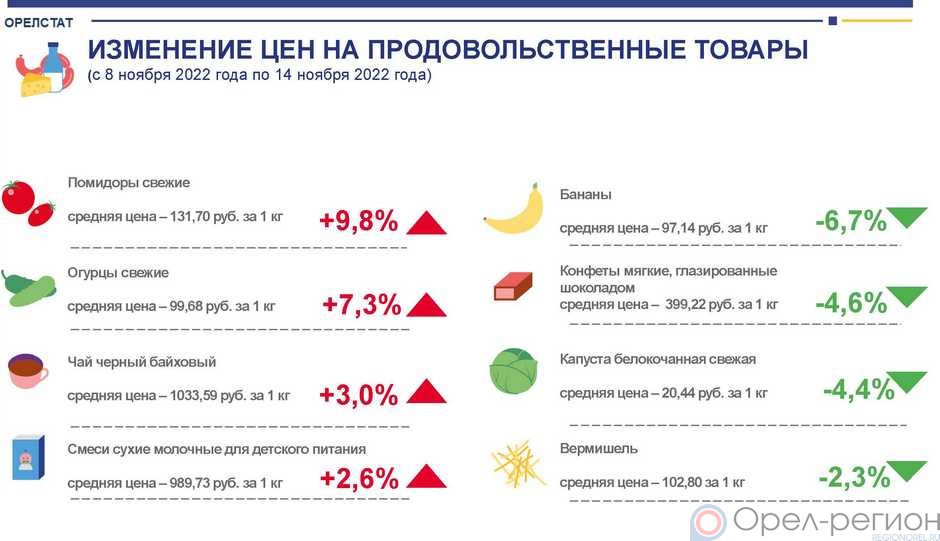 ОРЕЛСТАТ

ИЗМЕНЕНИЕ ЦЕН НА ПРОДОВОЛЬСТВЕННЫЕ ТОВАРЫ
(с 8 ноября 2022 года по 14 ноября 2022 года)

Помидоры свежие
средняя цена – 131,70 руб. за 1 кг
+9,8%

Огурцы свежие
средняя цена – 99,68 руб. за 1 кг
+7,3%

Чай черный байховый
средняя цена – 1033,59 руб. за 1 кг
+3,0%

Смеси сухие молочные для детского питания
средняя цена – 989,73 руб. за 1 кг
+2,6%

Бананы
средняя цена – 97,14 руб. за 1 кг
-6,7%

Конфеты мягкие, глазированные шоколадом
средняя цена – 399,22 руб. за 1 кг
-4,6%

Капуста белокочанная свежая
средняя цена – 20,44 руб. за 1 кг
-4,4%

Вермишель
средняя цена – 102,80 за 1 кг
-2,3%

Орел-регион
REGIONOREL.RU